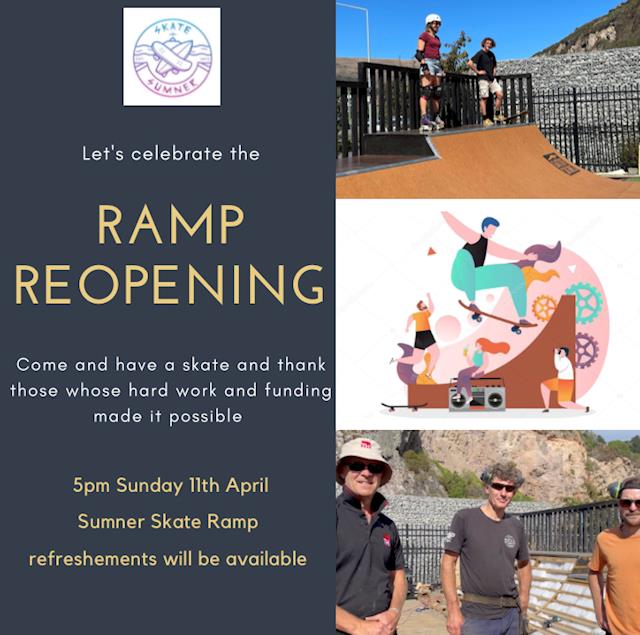 SKATE SUMNER

Let's celebrate the

RAMP REOPENING

Come and have a skate and thank those whose hard work and funding made it possible

5pm Sunday 11th April

Sumner Skate Ramp

refreshements will be available